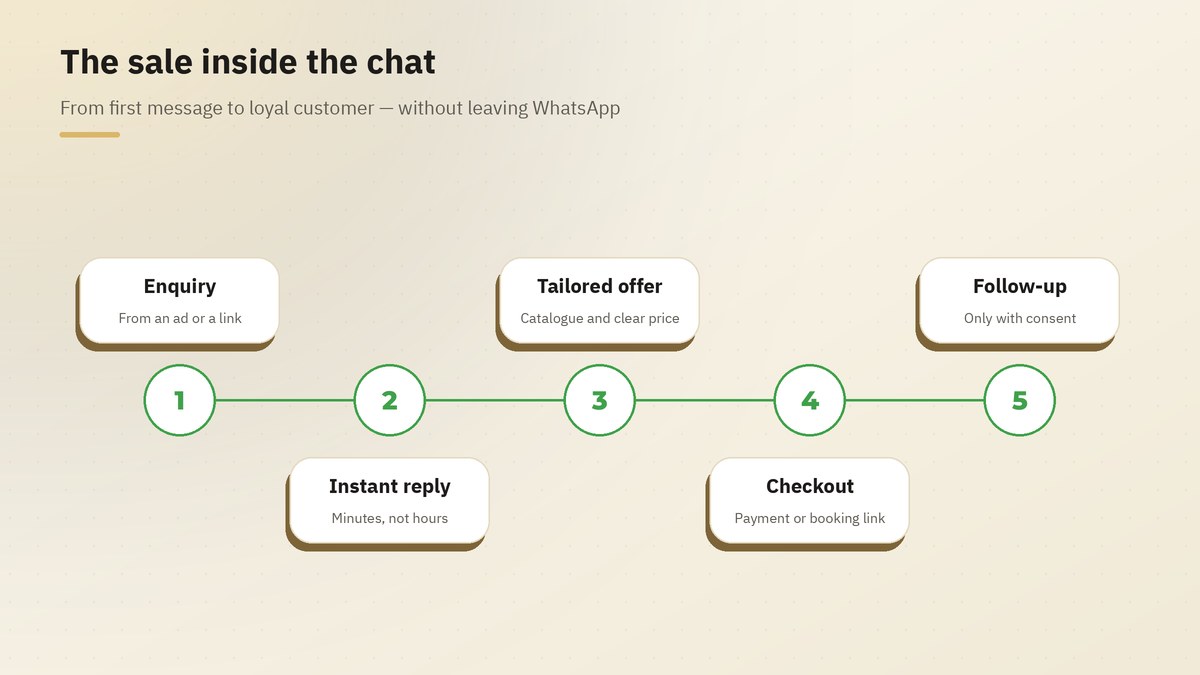 The sale inside the chat

From first message to loyal customer — without leaving WhatsApp

Enquiry
From an ad or a link

Tailored offer
Catalogue and clear price

Follow-up
Only with consent

1

2

3

4

5

Instant reply
Minutes, not hours

Checkout
Payment or booking link